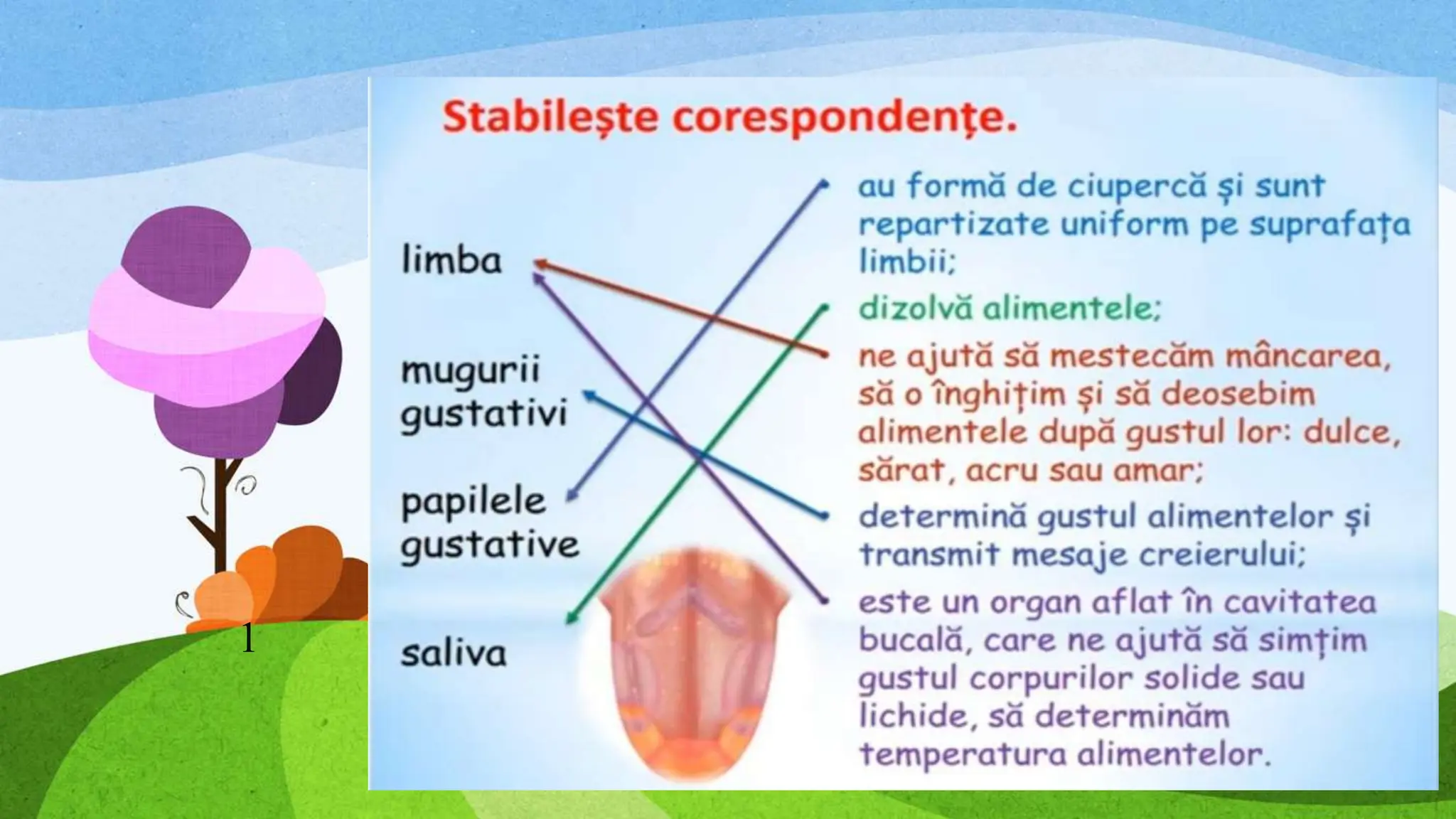 Stabilește corespondențe.

limba

mugurii gustativi

papilele gustative

saliva

au formă de ciupercă și sunt repartizate uniform pe suprafața limbii;

dizolvă alimentele;

ne ajută să mestecăm mâncarea, să o înghițim și să deosebim alimentele după gustul lor: dulce, sărat, acru sau amar;

determină gustul alimentelor și transmit mesaje creierului;

este un organ aflat în cavitatea bucală, care ne ajută să simțim gustul corpurilor solide sau lichide, să determinăm temperatura alimentelor.

1